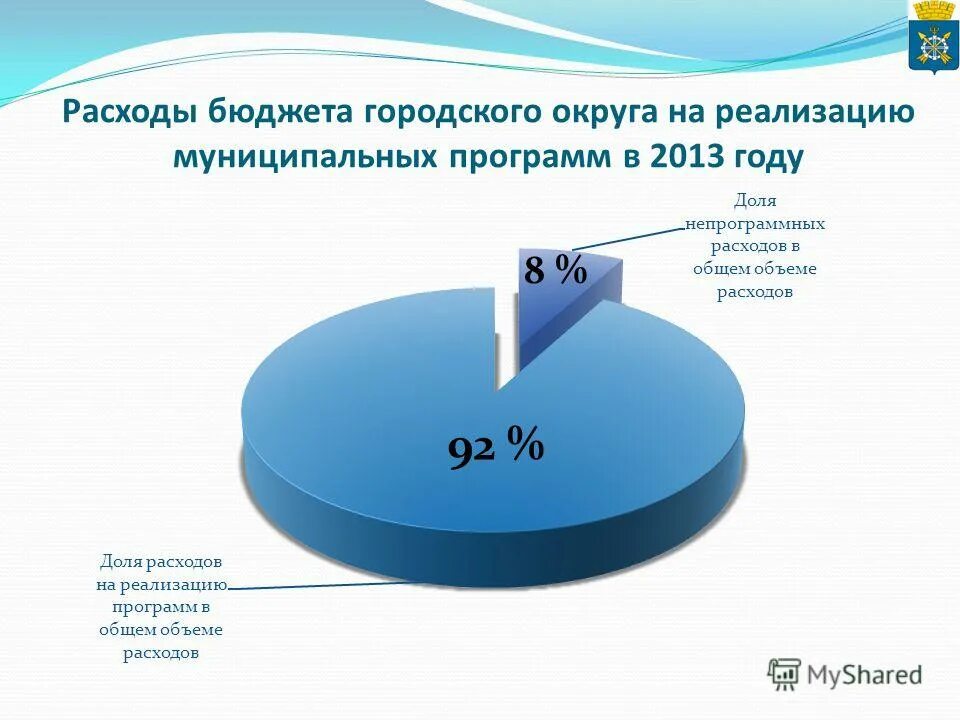 Расходы бюджета городского округа на реализацию муниципальных программ в 2013 году

Доля непрограммных расходов в общем объеме расходов

8 %

92 %

Доля расходов на реализацию программ в общем объеме расходов

MyShared